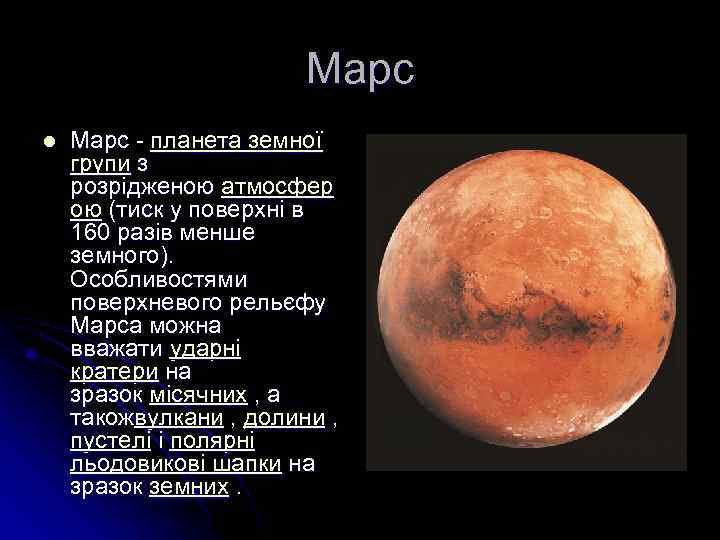 Марс

Марс - планета земної групи з розрідженою атмосферою (тиск у поверхні в 160 разів менше земного). Особливостями поверхневого рельєфу Марса можна вважати ударні кратери на зразок місячних , а такожвулкани , долини , пустелі і полярні льодовикові шапки на зразок земних .